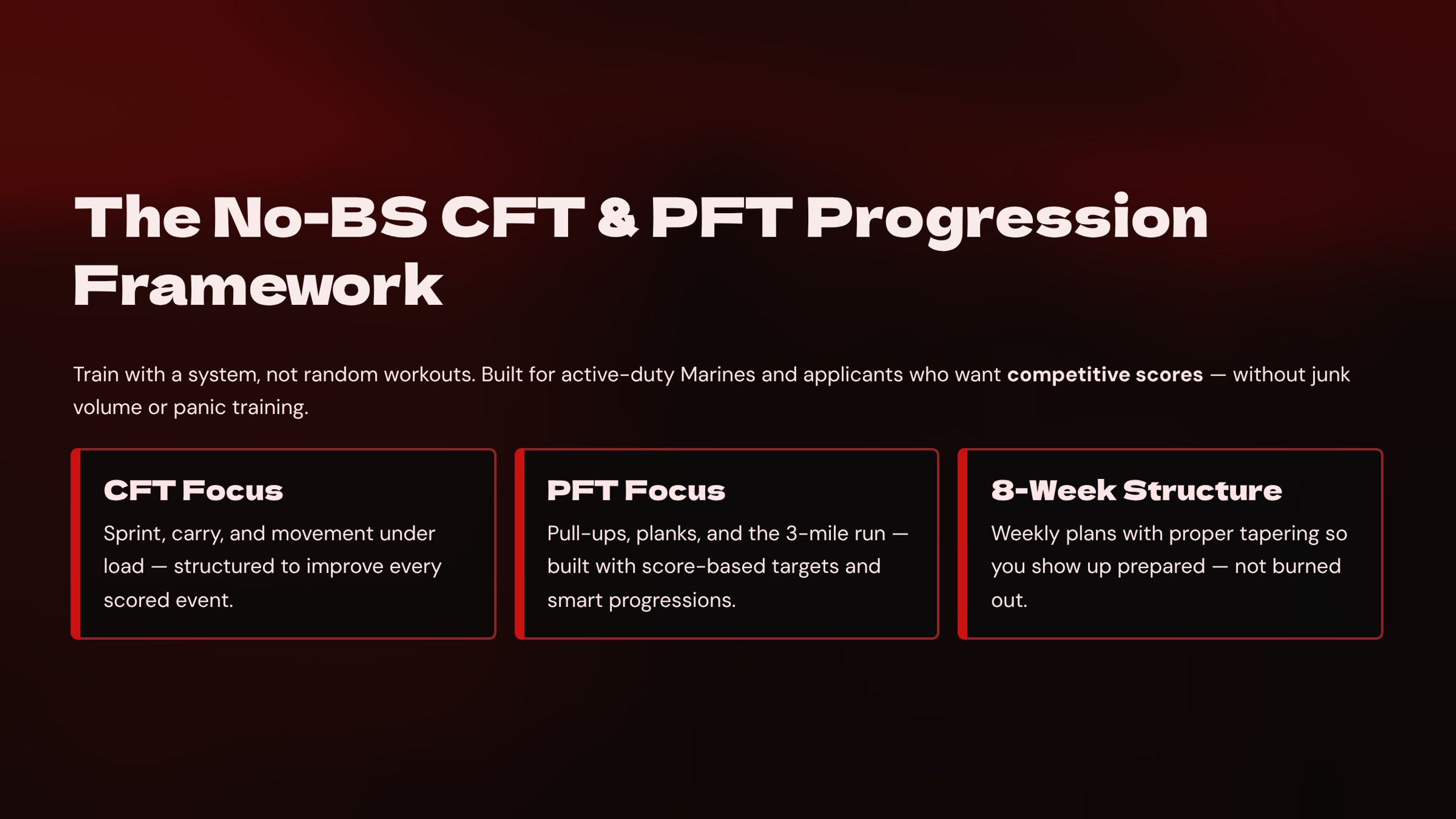 The No-BS CFT & PFT Progression Framework

Train with a system, not random workouts. Built for active-duty Marines and applicants who want competitive scores — without junk volume or panic training.

CFT Focus

Sprint, carry, and movement under load — structured to improve every scored event.

PFT Focus

Pull-ups, planks, and the 3-mile run — built with score-based targets and smart progressions.

8-Week Structure

Weekly plans with proper tapering so you show up prepared — not burned out.